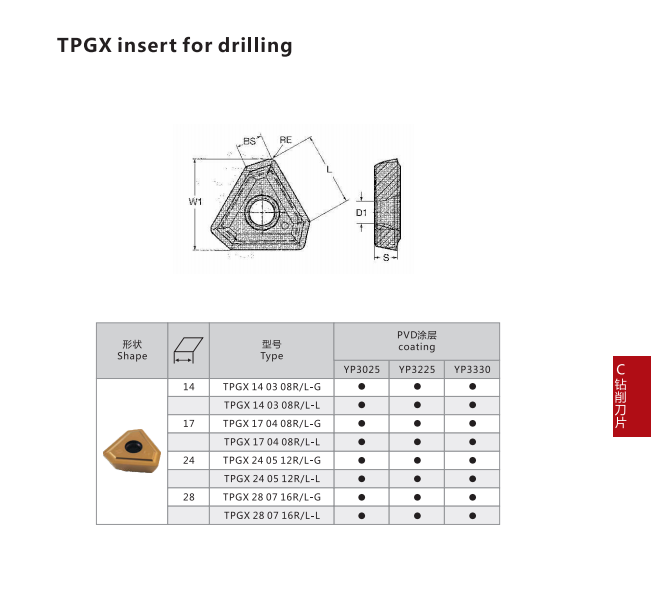 TPGX insert for drilling

BS RE L W1 D1 S

| 形状 Shape | | 型号 Type | PVD涂层 coating | | |
|---|---|---|---|---|---|
| | | | YP3025 | YP3225 | YP3330 |
| | 14 | TPGX 14 03 08R/L-G | ● | ● | ● |
| | | TPGX 14 03 08R/L-L | ● | ● | ● |
| | 17 | TPGX 17 04 08R/L-G | ● | ● | ● |
| | | TPGX 17 04 08R/L-L | ● | ● | ● |
| | 24 | TPGX 24 05 12R/L-G | ● | ● | ● |
| | | TPGX 24 05 12R/L-L | ● | ● | ● |
| | 28 | TPGX 28 07 16R/L-G | ● | ● | ● |
| | | TPGX 28 07 16R/L-L | ● | ● | ● |

C
钻削刀片